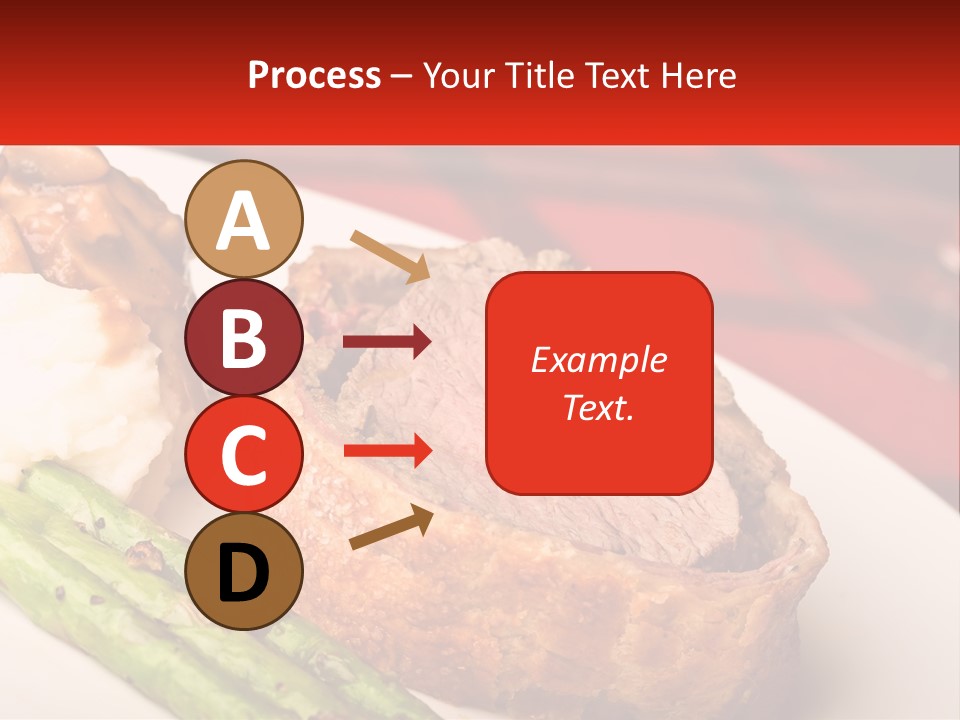 Process – Your Title Text Here

A

B

C

D

Example Text.